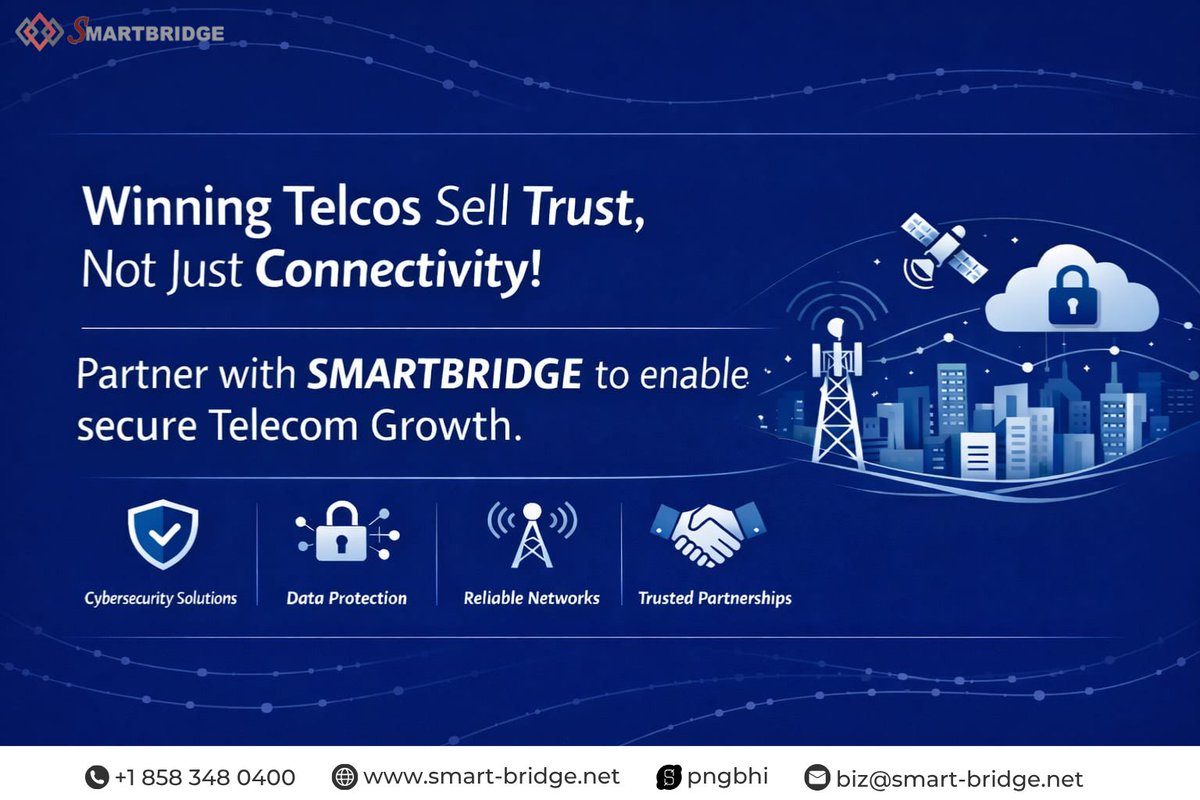 SMARTBRIDGE

Winning Telcos Sell Trust, Not Just Connectivity!

Partner with SMARTBRIDGE to enable secure Telecom Growth.

Cybersecurity Solutions

Data Protection

Reliable Networks

Trusted Partnerships

+1 858 348 0400 www.smart-bridge.net pngbhi biz@smart-bridge.net